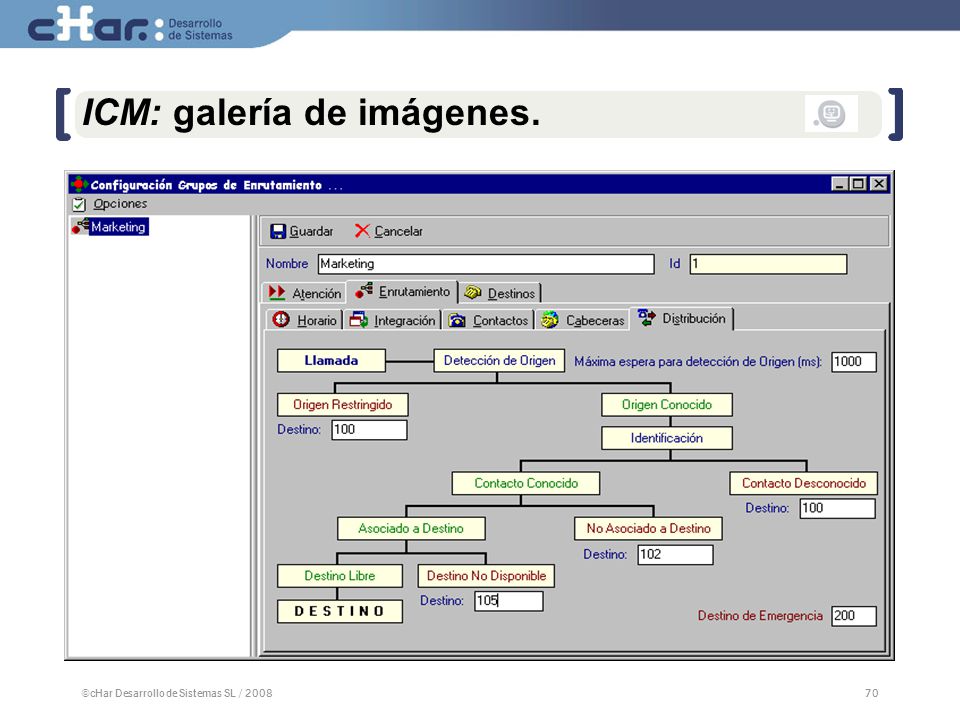 cHar: Desarrollo de Sistemas

ICM: galería de imágenes.

Configuración Grupos de Enrutamiento ...

Opciones

Marketing

Guardar Cancelar

Nombre Marketing Id 1

Atención Enrutamiento Destinos

Horario Integración Contactos Cabeceras Distribución

Llamada

Detección de Origen

Máxima espera para detección de Origen (ms): 1000

Origen Restringido

Destino: 100

Origen Conocido

Identificación

Contacto Conocido

Contacto Desconocido

Destino: 100

Asociado a Destino

No Asociado a Destino

Destino: 102

Destino Libre

Destino No Disponible

Destino: 105

DESTINO

Destino de Emergencia 200

©cHar Desarrollo de Sistemas SL / 2008

70